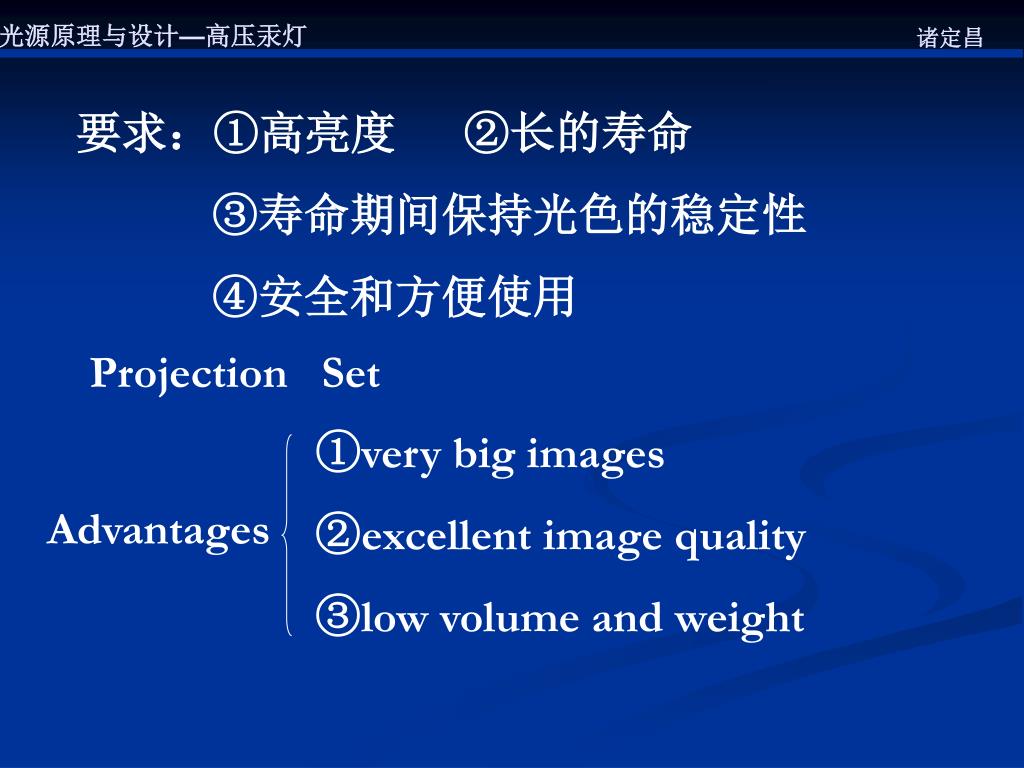 光源原理与设计—高压汞灯

诸定昌

要求：①高亮度 ②长的寿命

③寿命期间保持光色的稳定性

④安全和方便使用

Projection Set

Advantages

①very big images

②excellent image quality

③low volume and weight